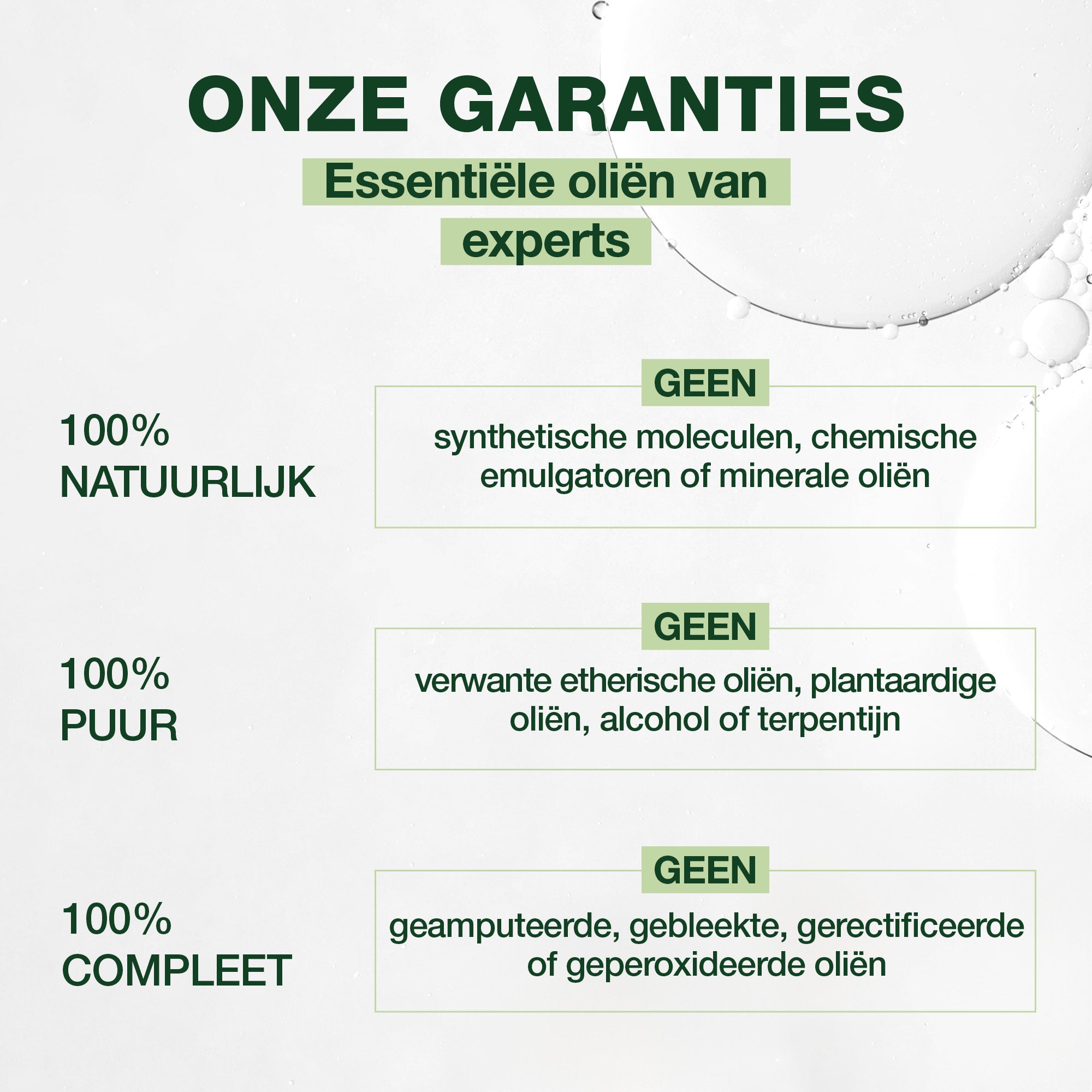 ONZE GARANTIES

Essentiële oliën van experts

100% NATUURLIJK

GEEN

synthetische moleculen, chemische emulgatoren of minerale oliën

100% PUUR

GEEN

verwante etherische oliën, plantaardige oliën, alcohol of terpentijn

100% COMPLEET

GEEN

geamputeerde, gebleekte, gerectificeerde of geperoxideerde oliën